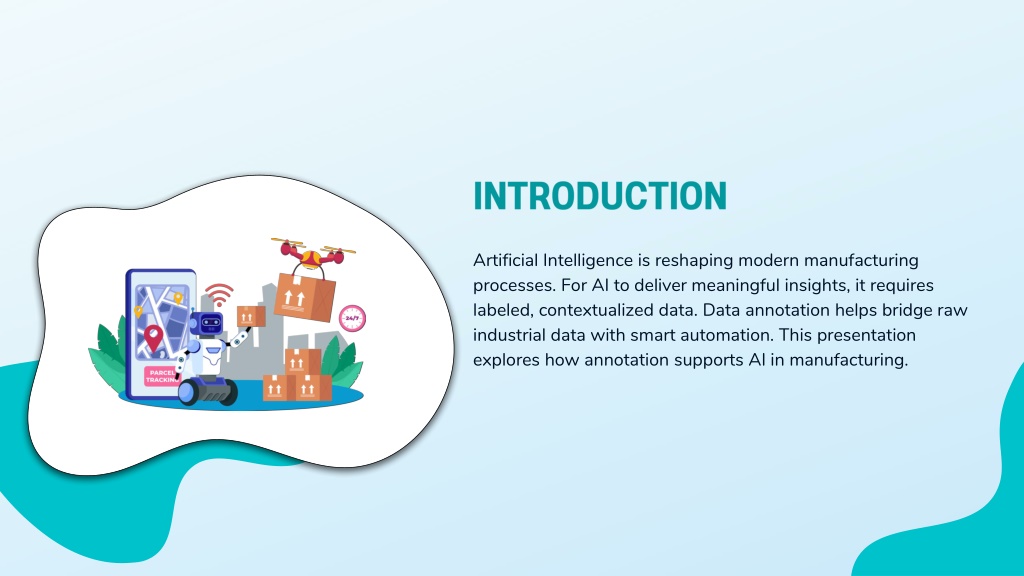 PARCEL TRACKING

24/7

INTRODUCTION

Artificial Intelligence is reshaping modern manufacturing processes. For AI to deliver meaningful insights, it requires labeled, contextualized data. Data annotation helps bridge raw industrial data with smart automation. This presentation explores how annotation supports AI in manufacturing.